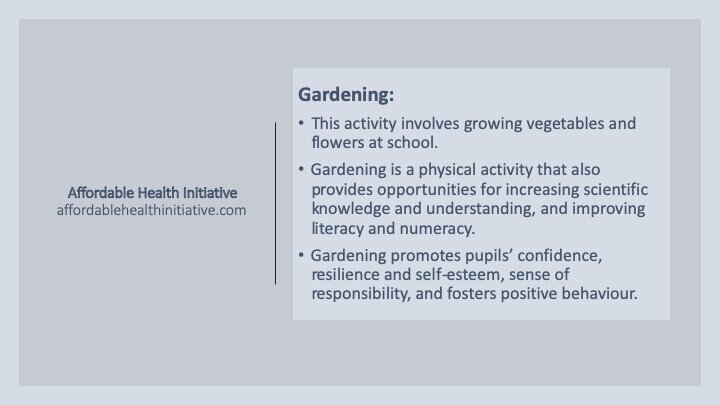 Affordable Health Initiative
affordablehealthinitiative.com

Gardening:

• This activity involves growing vegetables and flowers at school.

• Gardening is a physical activity that also provides opportunities for increasing scientific knowledge and understanding, and improving literacy and numeracy.

• Gardening promotes pupils' confidence, resilience and self-esteem, sense of responsibility, and fosters positive behaviour.